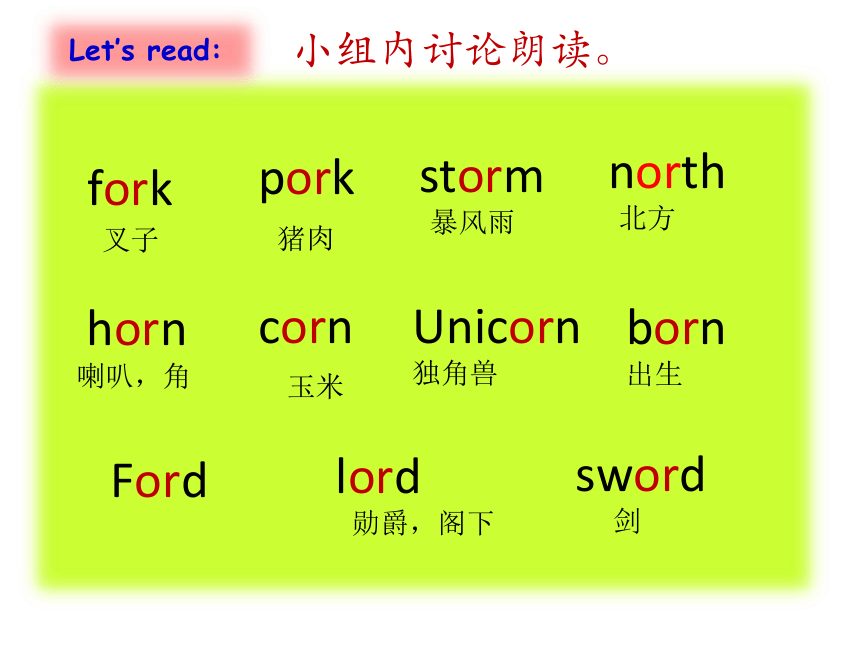 Let's read: 小组内讨论朗读。

fork
叉子

pork
猪肉

storm
暴风雨

north
北方

horn
喇叭，角

corn
玉米

Unicorn
独角兽

born
出生

Ford

lord
勋爵，阁下

sword
剑